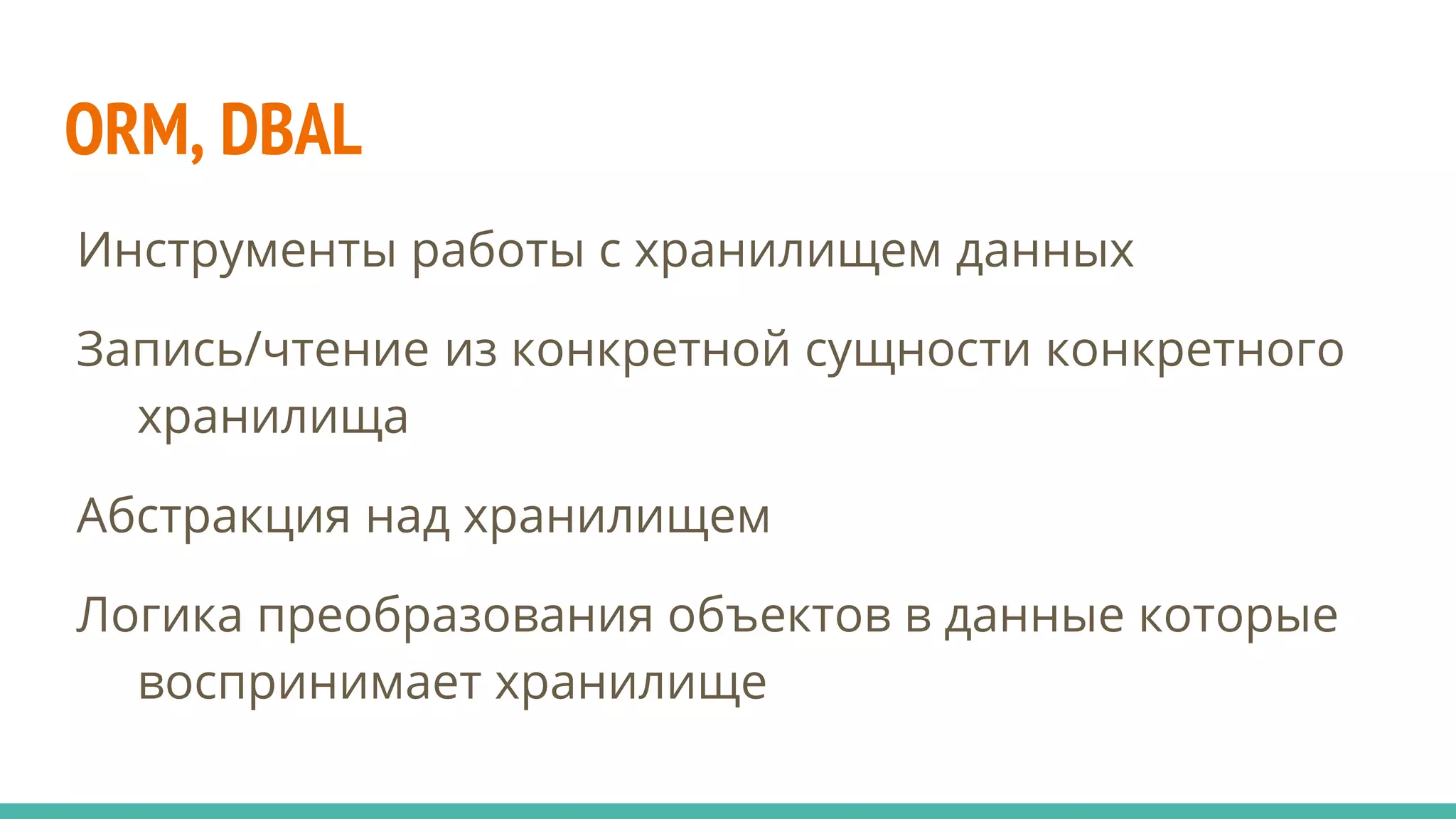 ORM, DBAL

Инструменты работы с хранилищем данных

Запись/чтение из конкретной сущности конкретного хранилища

Абстракция над хранилищем

Логика преобразования объектов в данные которые воспринимает хранилище